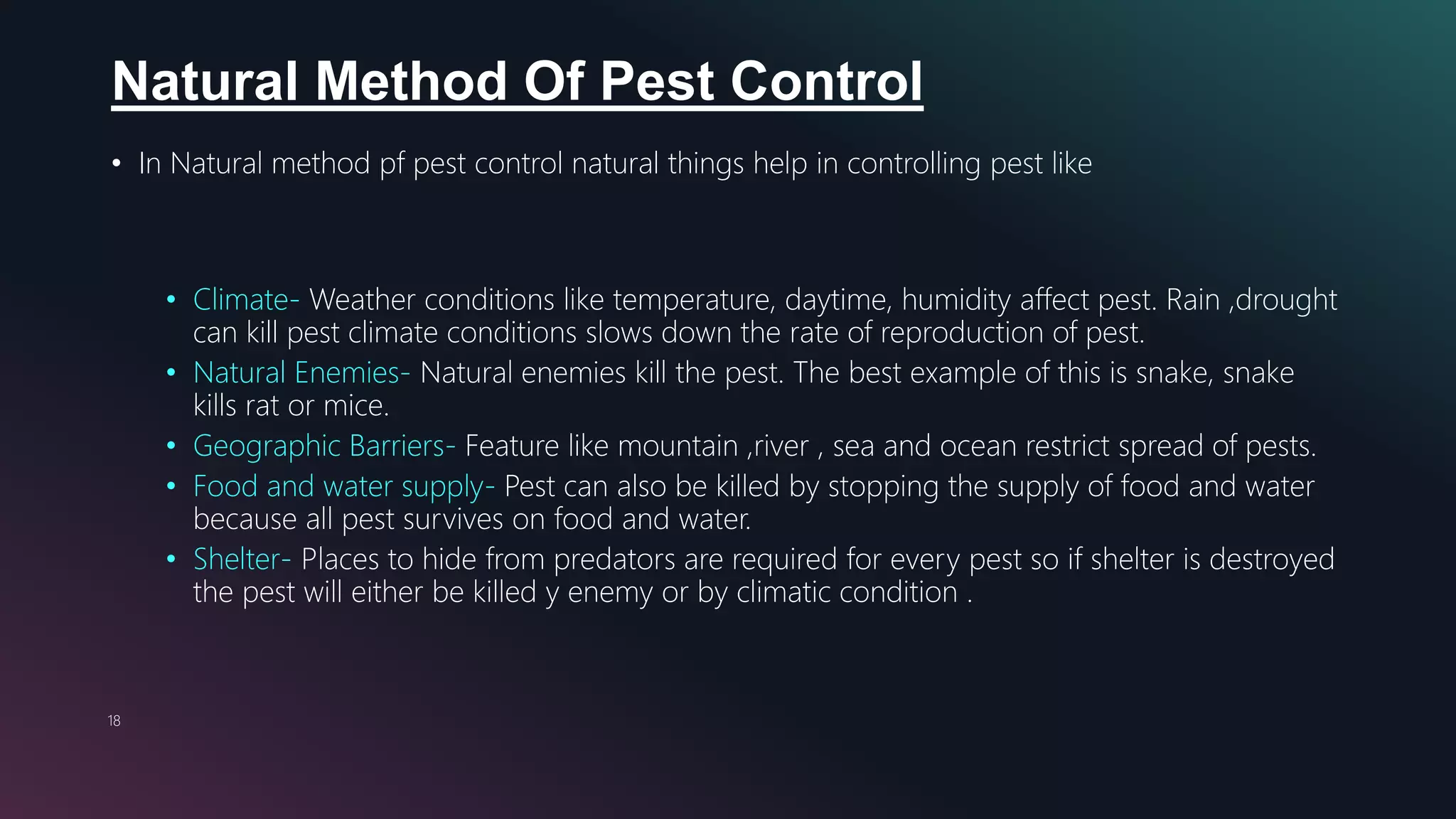 Natural Method Of Pest Control

• In Natural method pf pest control natural things help in controlling pest like

• Climate- Weather conditions like temperature, daytime, humidity affect pest. Rain ,drought can kill pest climate conditions slows down the rate of reproduction of pest.
• Natural Enemies- Natural enemies kill the pest. The best example of this is snake, snake kills rat or mice.
• Geographic Barriers- Feature like mountain ,river , sea and ocean restrict spread of pests.
• Food and water supply- Pest can also be killed by stopping the supply of food and water because all pest survives on food and water.
• Shelter- Places to hide from predators are required for every pest so if shelter is destroyed the pest will either be killed y enemy or by climatic condition .

18